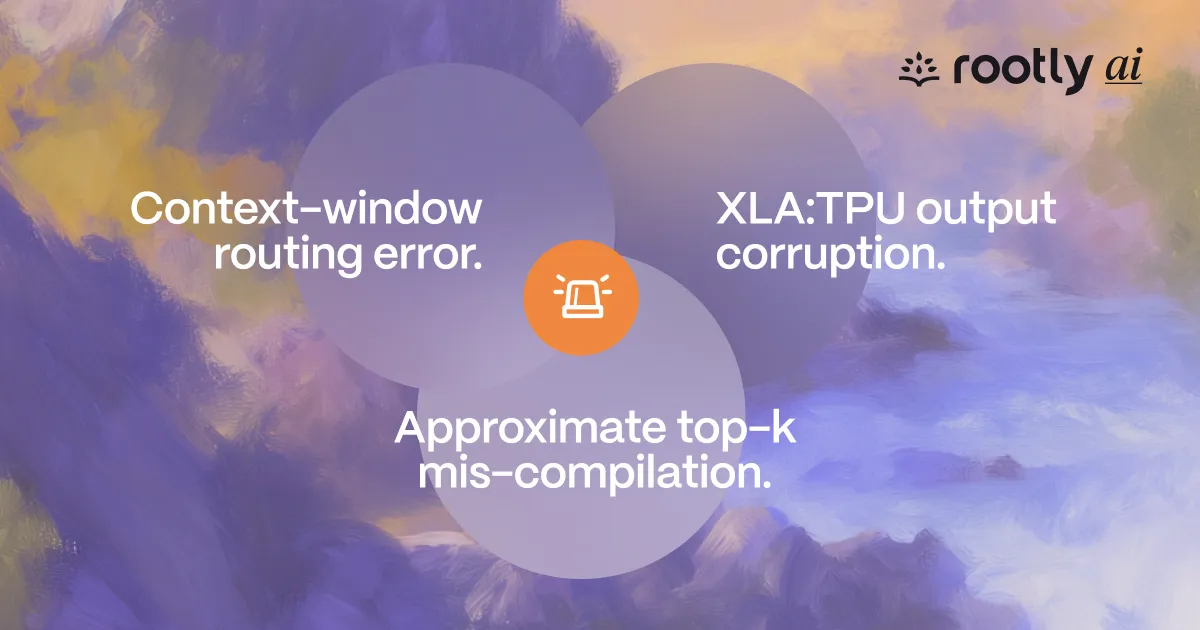 rootly ai

Context-window routing error.

XLA:TPU output corruption.

Approximate top-k mis-compilation.